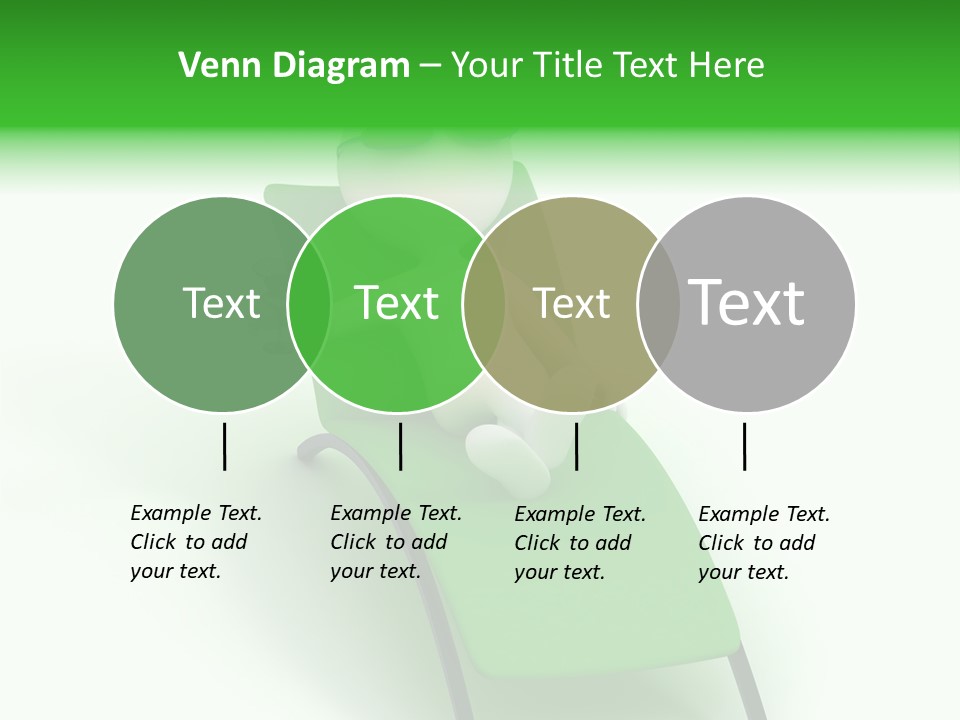 Venn Diagram – Your Title Text Here

Text

Text

Text

Text

Example Text. Click to add your text.

Example Text. Click to add your text.

Example Text. Click to add your text.

Example Text. Click to add your text.